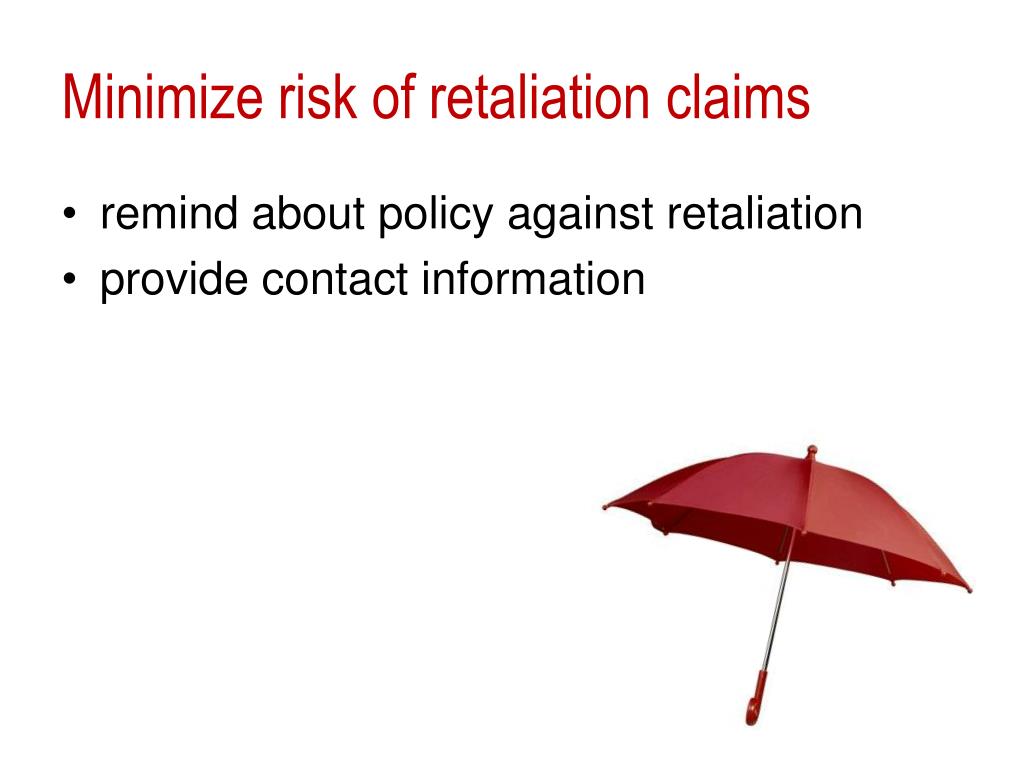 Minimize risk of retaliation claims

• remind about policy against retaliation
• provide contact information